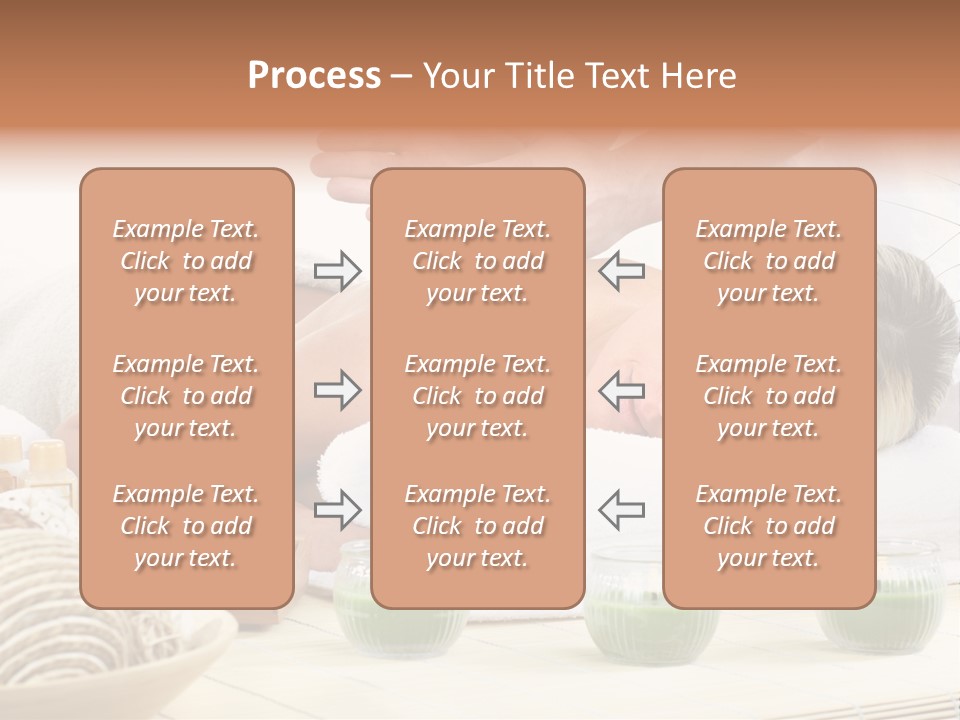 Process – Your Title Text Here

Example Text. Click to add your text.

Example Text. Click to add your text.

Example Text. Click to add your text.

Example Text. Click to add your text.

Example Text. Click to add your text.

Example Text. Click to add your text.

Example Text. Click to add your text.

Example Text. Click to add your text.

Example Text. Click to add your text.